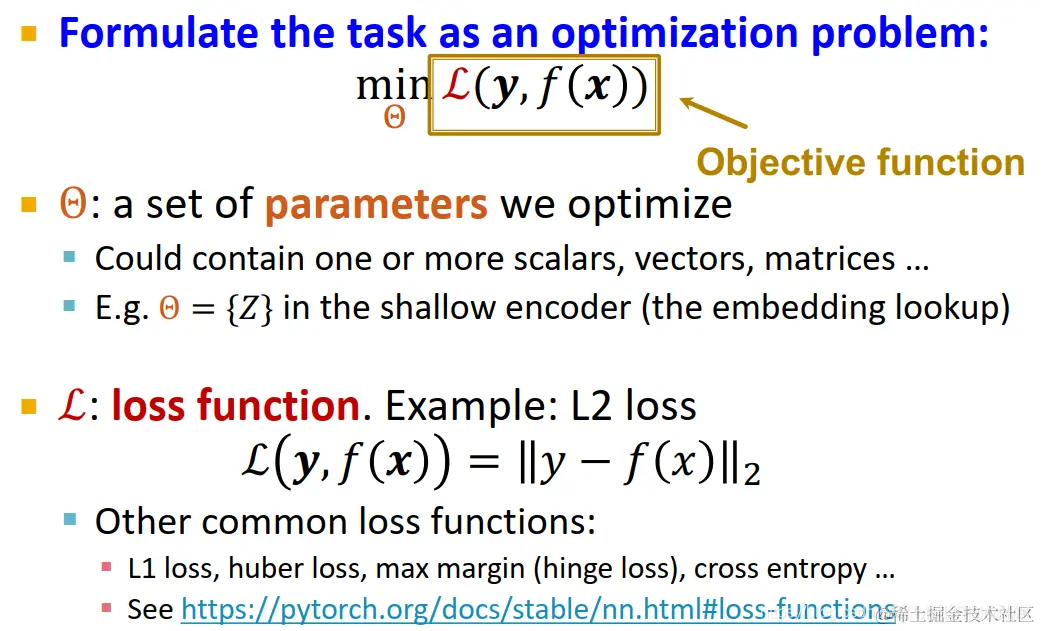 Formulate the task as an optimization problem:

$\min_{\Theta} \mathcal{L}(\boldsymbol{y}, f(\boldsymbol{x}))$

Objective function

$\Theta$: a set of parameters we optimize

Could contain one or more scalars, vectors, matrices …

E.g. $\Theta = \{Z\}$ in the shallow encoder (the embedding lookup)

$\mathcal{L}$: loss function. Example: L2 loss

$\mathcal{L}(\boldsymbol{y}, f(\boldsymbol{x})) = \|y - f(x)\|_2$

Other common loss functions:

L1 loss, huber loss, max margin (hinge loss), cross entropy …

See https://pytorch.org/docs/stable/nn.html#loss-functions

@稀土掘金技术社区